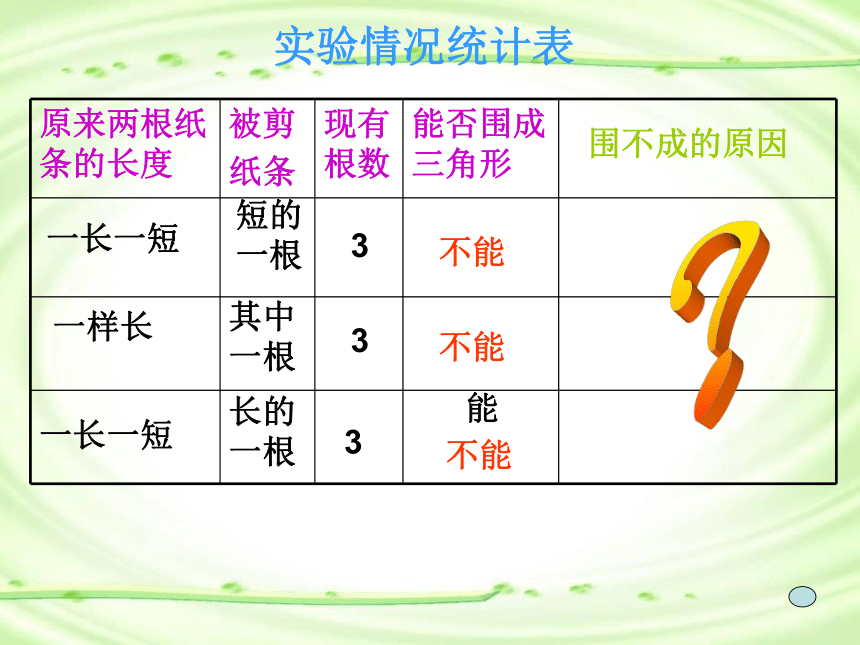 实验情况统计表

| 原来两根纸条的长度 | 被剪纸条 | 现有根数 | 能否围成三角形 | 围不成的原因 |
|---|---|---|---|---|
| 一长一短 | 短的一根 | 3 | 不能 | |
| 一样长 | 其中一根 | 3 | 不能 | |
| 一长一短 | 长的一根 | 3 | 能 不能 | |